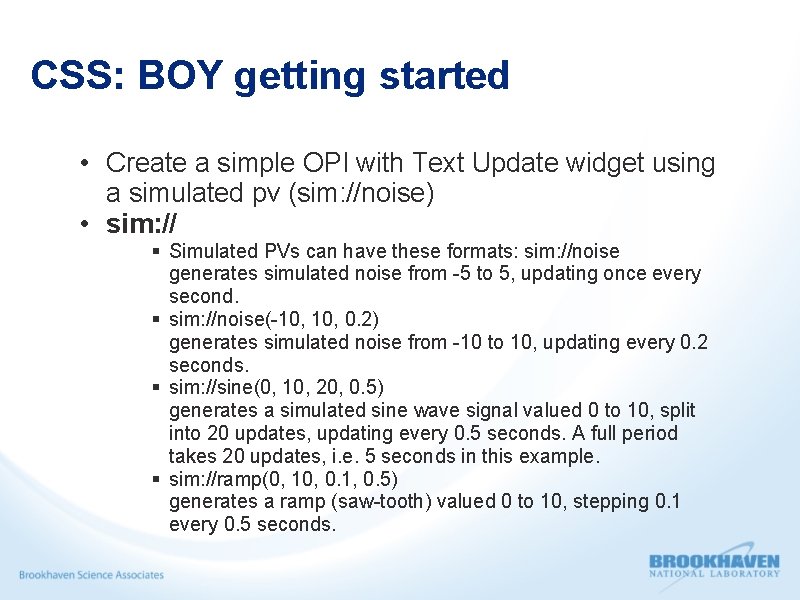 CSS: BOY getting started

• Create a simple OPI with Text Update widget using a simulated pv (sim://noise)
• sim://
  ▪ Simulated PVs can have these formats: sim://noise generates simulated noise from -5 to 5, updating once every second.
  ▪ sim://noise(-10, 10, 0.2)
  generates simulated noise from -10 to 10, updating every 0.2 seconds.
  ▪ sim://sine(0, 10, 20, 0.5)
  generates a simulated sine wave signal valued 0 to 10, split into 20 updates, updating every 0.5 seconds. A full period takes 20 updates, i.e. 5 seconds in this example.
  ▪ sim://ramp(0, 10, 0.1, 0.5)
  generates a ramp (saw-tooth) valued 0 to 10, stepping 0.1 every 0.5 seconds.

Brookhaven Science Associates

BROOKHAVEN
NATIONAL LABORATORY